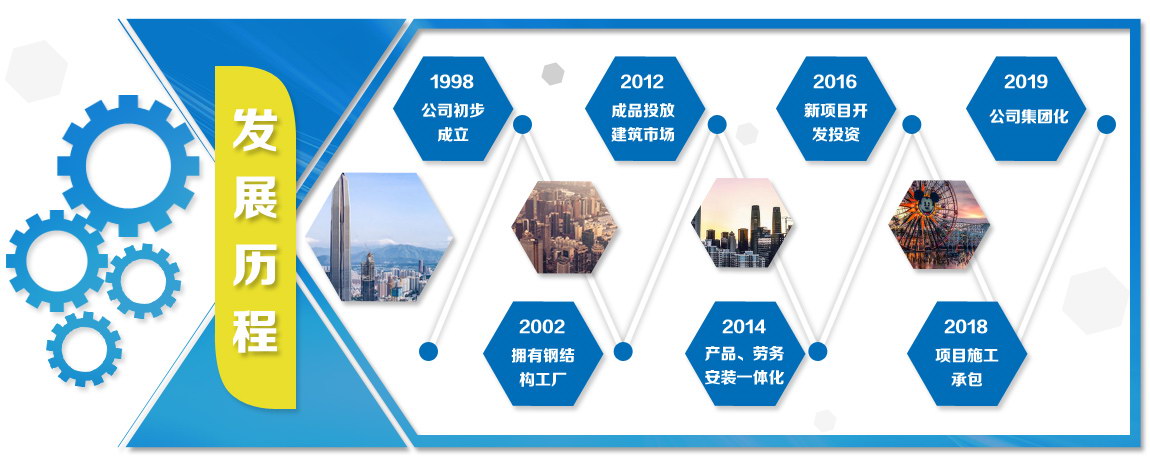 发展历程

1998
公司初步成立

2002
拥有钢结构工厂

2012
成品投放建筑市场

2014
产品、劳务安装一体化

2016
新项目开发投资

2018
项目施工承包

2019
公司集团化